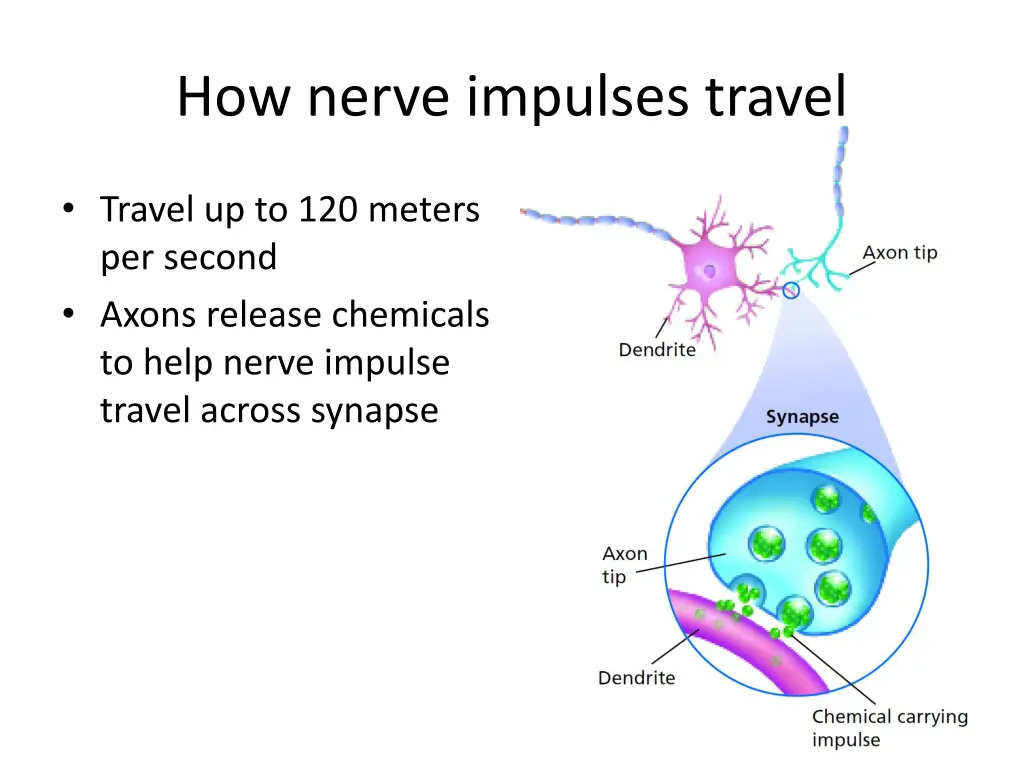 How nerve impulses travel

• Travel up to 120 meters per second
• Axons release chemicals to help nerve impulse travel across synapse

Axon tip

Dendrite

Synapse

Axon tip

Dendrite

Chemical carrying impulse